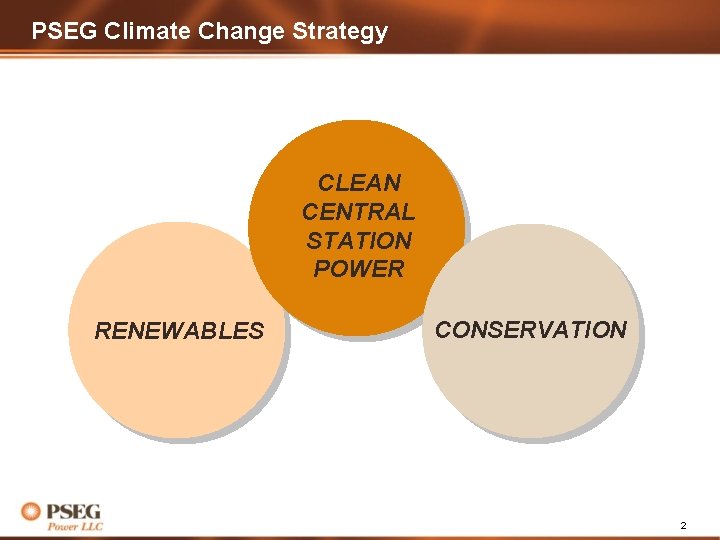 PSEG Climate Change Strategy

CLEAN CENTRAL STATION POWER

RENEWABLES

CONSERVATION

PSEG
Power LLC

2